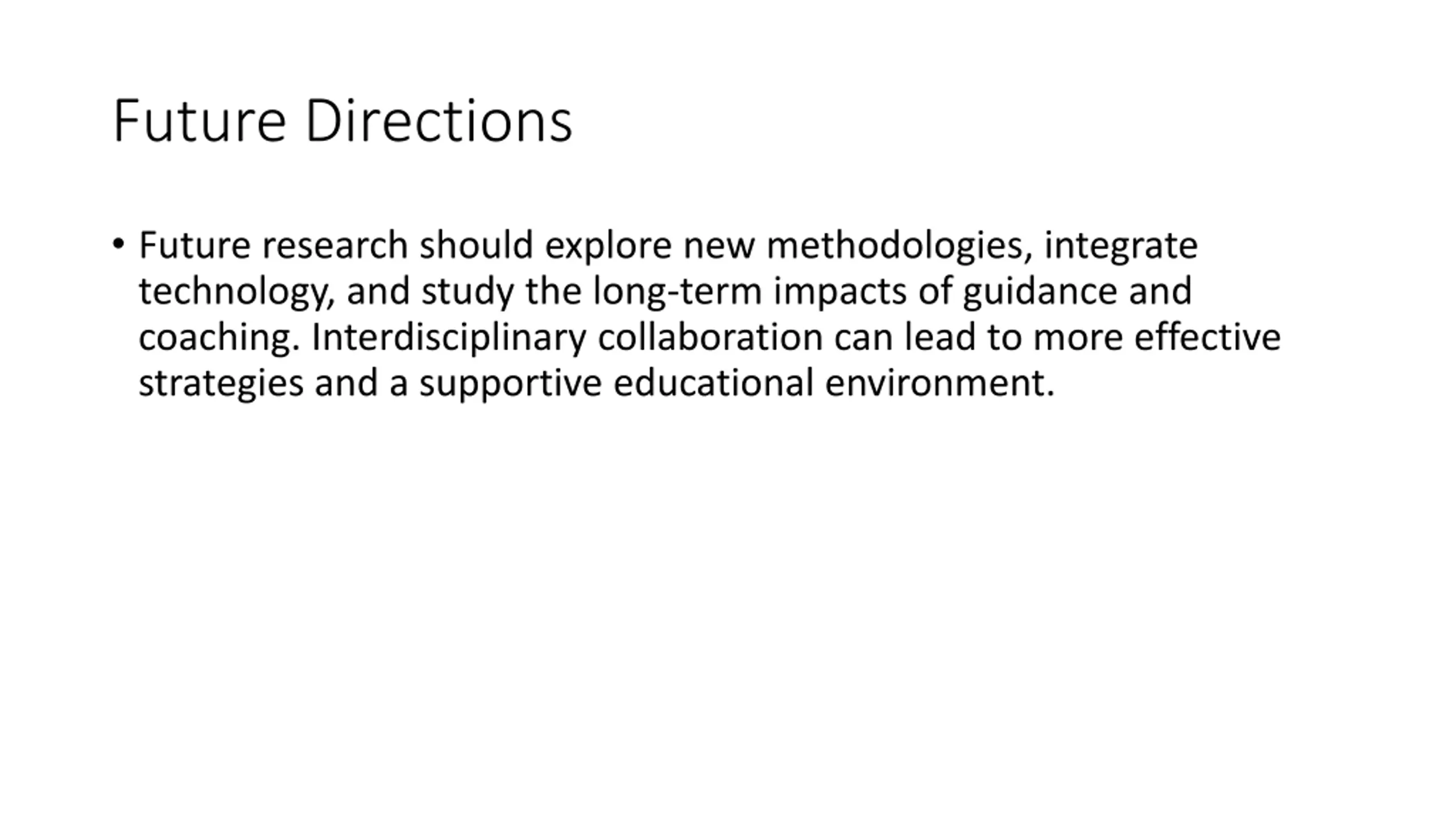 Future Directions

• Future research should explore new methodologies, integrate technology, and study the long-term impacts of guidance and coaching. Interdisciplinary collaboration can lead to more effective strategies and a supportive educational environment.